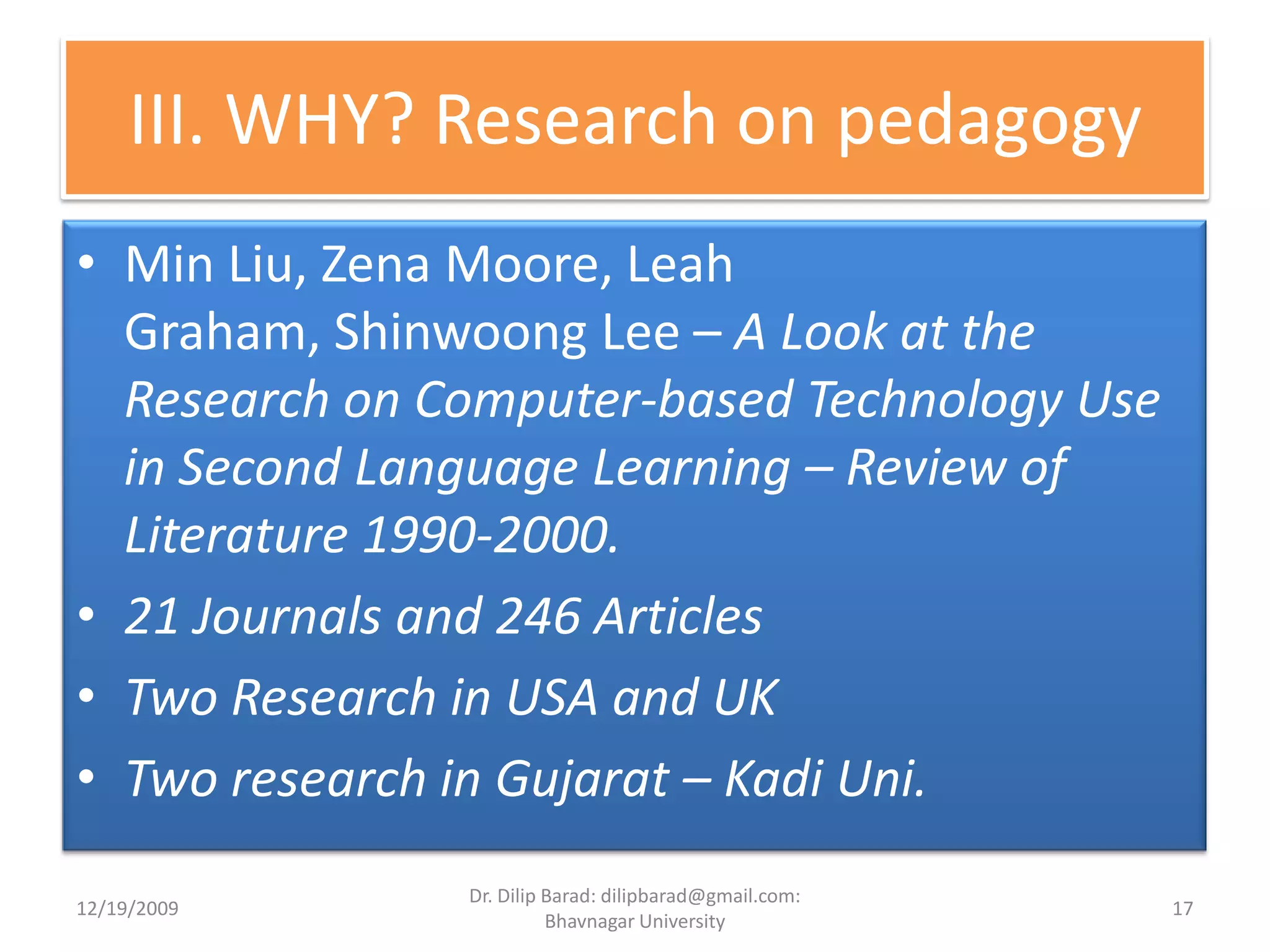 III. WHY? Research on pedagogy

• Min Liu, Zena Moore, Leah Graham, Shinwoong Lee – A Look at the Research on Computer-based Technology Use in Second Language Learning – Review of Literature 1990-2000.
• 21 Journals and 246 Articles
• Two Research in USA and UK
• Two research in Gujarat – Kadi Uni.

12/19/2009

Dr. Dilip Barad: dilipbarad@gmail.com: Bhavnagar University

17